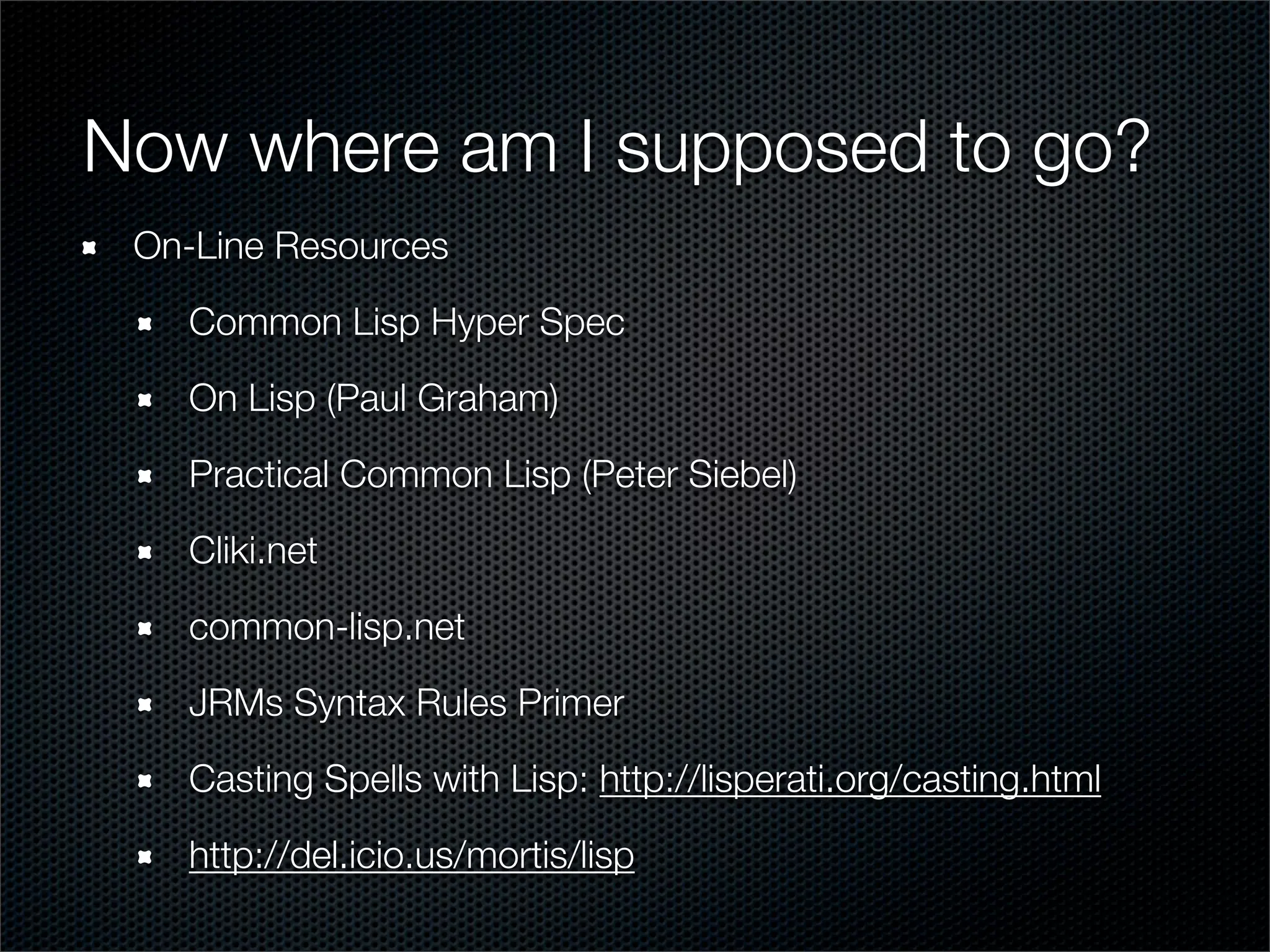 Now where am I supposed to go?

- On-Line Resources
  - Common Lisp Hyper Spec
  - On Lisp (Paul Graham)
  - Practical Common Lisp (Peter Siebel)
  - Cliki.net
  - common-lisp.net
  - JRMs Syntax Rules Primer
  - Casting Spells with Lisp: http://lisperati.org/casting.html
  - http://del.icio.us/mortis/lisp